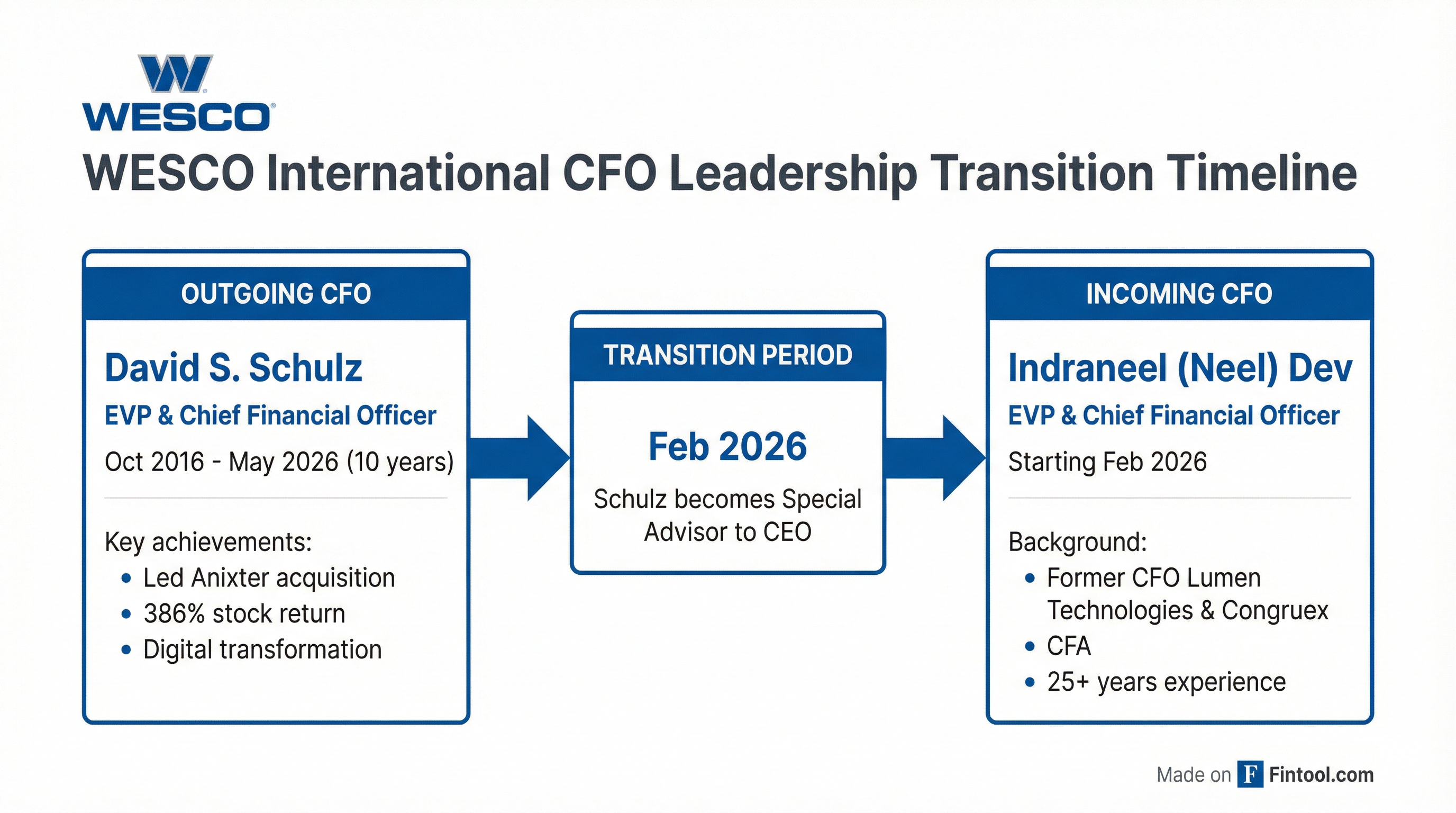 W
WESCO

WESCO International CFO Leadership Transition Timeline

OUTGOING CFO

David S. Schulz
EVP & Chief Financial Officer
Oct 2016 - May 2026 (10 years)

Key achievements:
• Led Anixter acquisition
• 386% stock return
• Digital transformation

TRANSITION PERIOD

Feb 2026
Schulz becomes Special Advisor to CEO

INCOMING CFO

Indraneel (Neel) Dev
EVP & Chief Financial Officer
Starting Feb 2026

Background:
• Former CFO Lumen Technologies & Congruex
• CFA
• 25+ years experience

Made on F Fintool.com